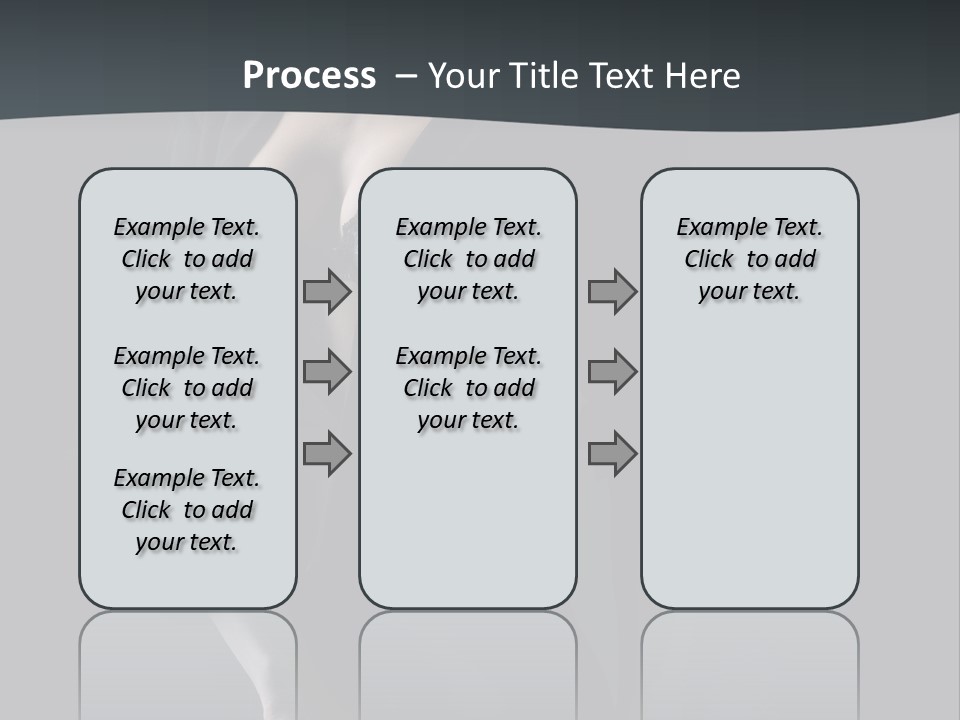 Process – Your Title Text Here

Example Text. Click to add your text.

Example Text. Click to add your text.

Example Text. Click to add your text.

Example Text. Click to add your text.

Example Text. Click to add your text.

Example Text. Click to add your text.